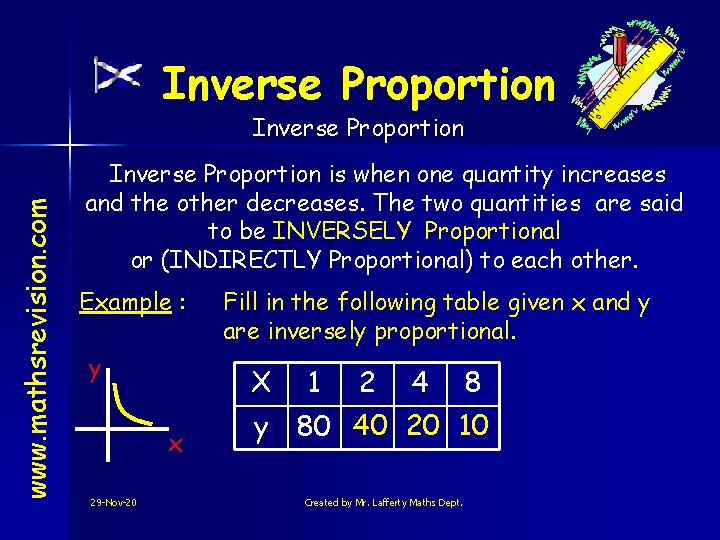 www.mathsrevision.com

Inverse Proportion

Inverse Proportion

Inverse Proportion is when one quantity increases and the other decreases. The two quantities are said to be INVERSELY Proportional or (INDIRECTLY Proportional) to each other.

Example : Fill in the following table given x and y are inversely proportional.

y

x

| X | 1 | 2 | 4 | 8 |
|---|---|---|---|---|
| y | 80 | 40 | 20 | 10 |

29-Nov-20

Created by Mr. Lafferty Maths Dept.